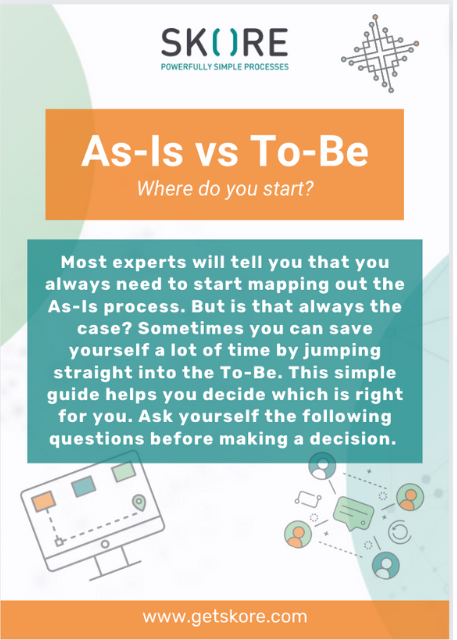 SK()RE
POWERFULLY SIMPLE PROCESSES

As-Is vs To-Be
Where do you start?

Most experts will tell you that you always need to start mapping out the As-Is process. But is that always the case? Sometimes you can save yourself a lot of time by jumping straight into the To-Be. This simple guide helps you decide which is right for you. Ask yourself the following questions before making a decision.

www.getskore.com